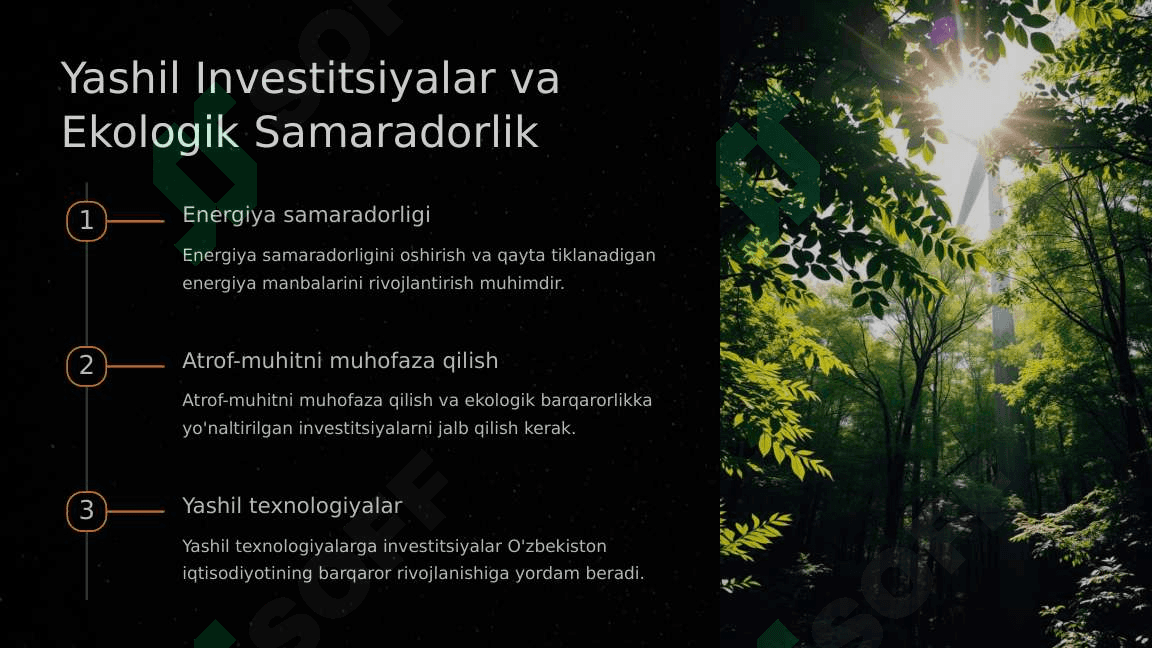 Yashil Investitsiyalar va Ekologik Samaradorlik

1

Energiya samaradorligi

Energiya samaradorligini oshirish va qayta tiklanadigan energiya manbalarini rivojlantirish muhimdir.

2

Atrof-muhitni muhofaza qilish

Atrof-muhitni muhofaza qilish va ekologik barqarorlikka yo'naltirilgan investitsiyalarni jalb qilish kerak.

3

Yashil texnologiyalar

Yashil texnologiyalarga investitsiyalar O'zbekiston iqtisodiyotining barqaror rivojlanishiga yordam beradi.